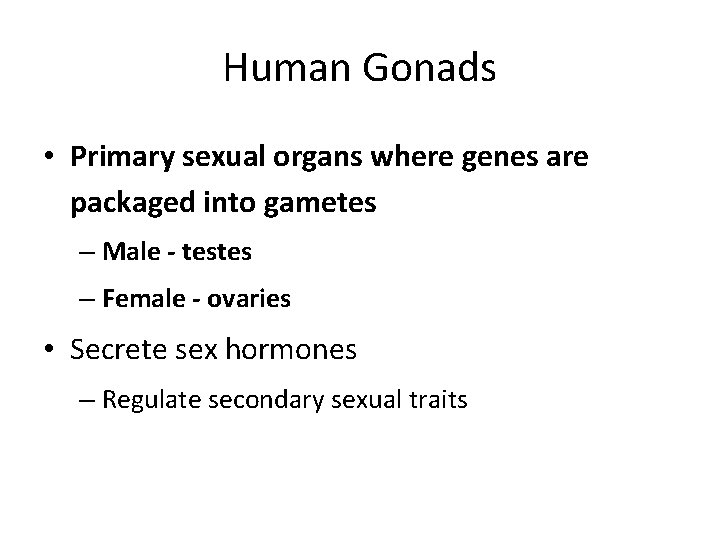 Human Gonads

• Primary sexual organs where genes are packaged into gametes

– Male - testes

– Female - ovaries

• Secrete sex hormones

– Regulate secondary sexual traits